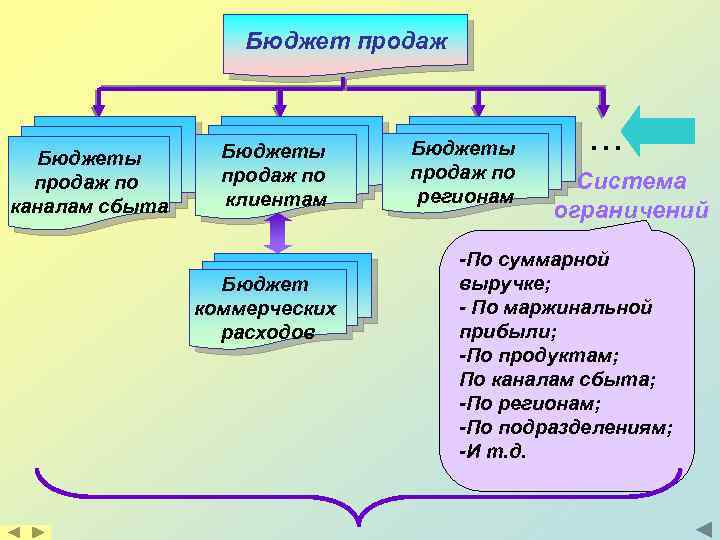 Бюджет продаж

Бюджеты продаж по каналам сбыта

Бюджеты продаж по клиентам

Бюджеты продаж по регионам

…

Система ограничений

Бюджет коммерческих расходов

-По суммарной выручке;
- По маржинальной прибыли;
-По продуктам;
По каналам сбыта;
-По регионам;
-По подразделениям;
-И т.д.